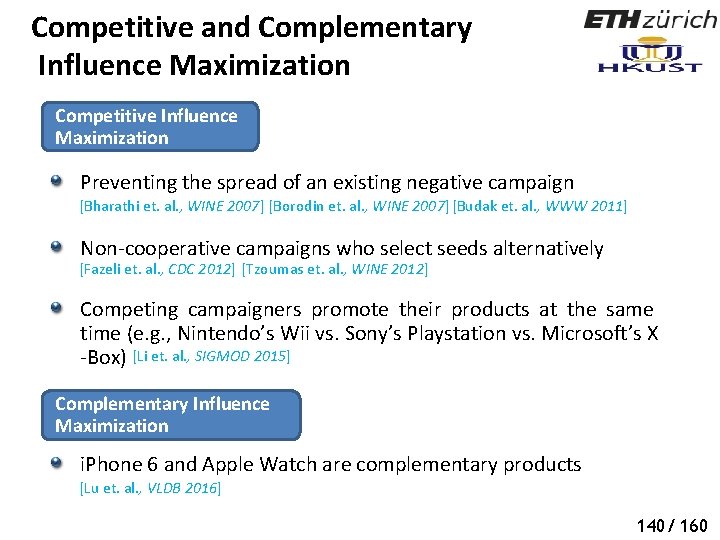 Competitive and Complementary Influence Maximization

ETH zürich
HKUST

Competitive Influence Maximization

Preventing the spread of an existing negative campaign [Bharathi et. al., WINE 2007] [Borodin et. al., WINE 2007] [Budak et. al., WWW 2011]

Non-cooperative campaigns who select seeds alternatively [Fazeli et. al., CDC 2012] [Tzoumas et. al., WINE 2012]

Competing campaigners promote their products at the same time (e.g., Nintendo's Wii vs. Sony's Playstation vs. Microsoft's X -Box) [Li et. al., SIGMOD 2015]

Complementary Influence Maximization

iPhone 6 and Apple Watch are complementary products [Lu et. al., VLDB 2016]

140 / 160